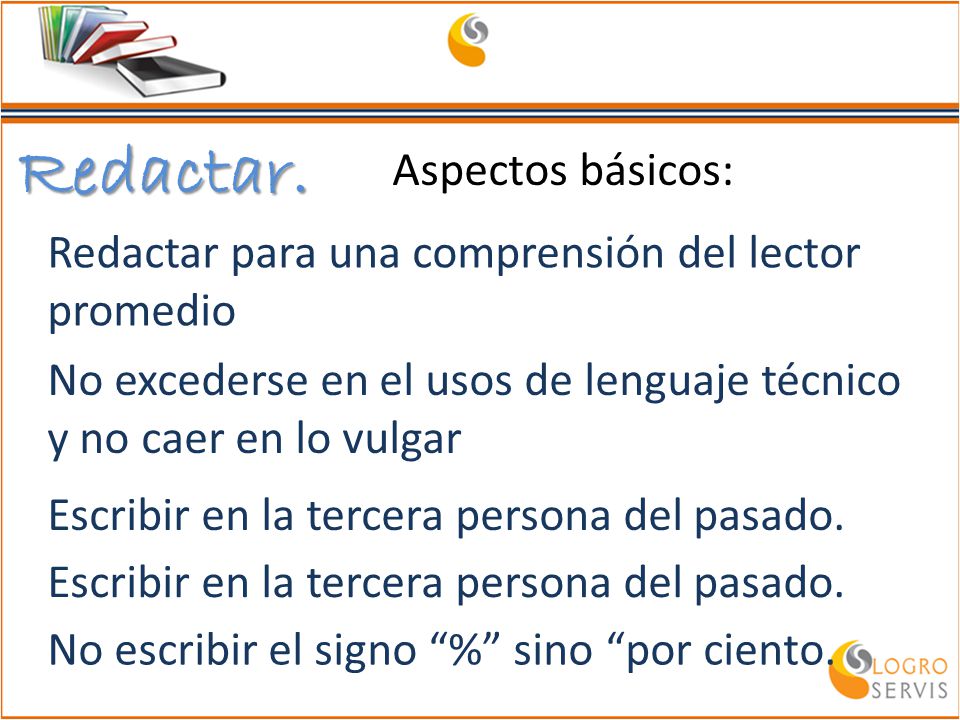 Redactar. Aspectos básicos:

Redactar para una comprensión del lector promedio

No excederse en el usos de lenguaje técnico y no caer en lo vulgar

Escribir en la tercera persona del pasado.

Escribir en la tercera persona del pasado.

No escribir el signo “%” sino “por ciento.

LOGRO SERVIS